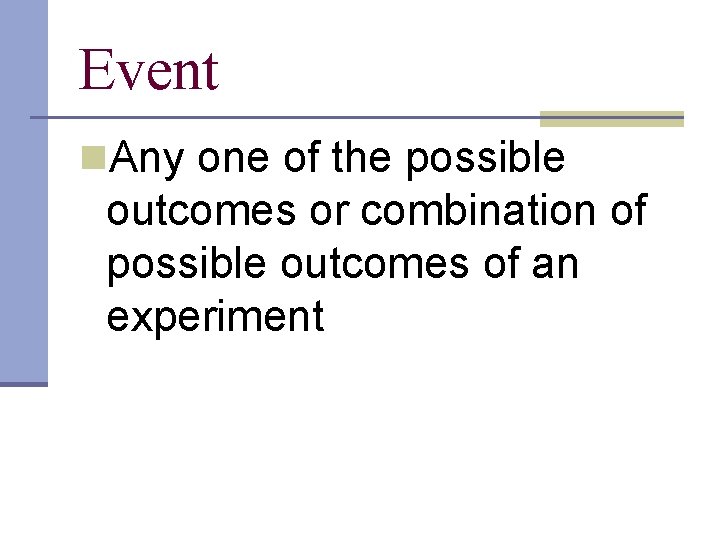 Event

Any one of the possible outcomes or combination of possible outcomes of an experiment